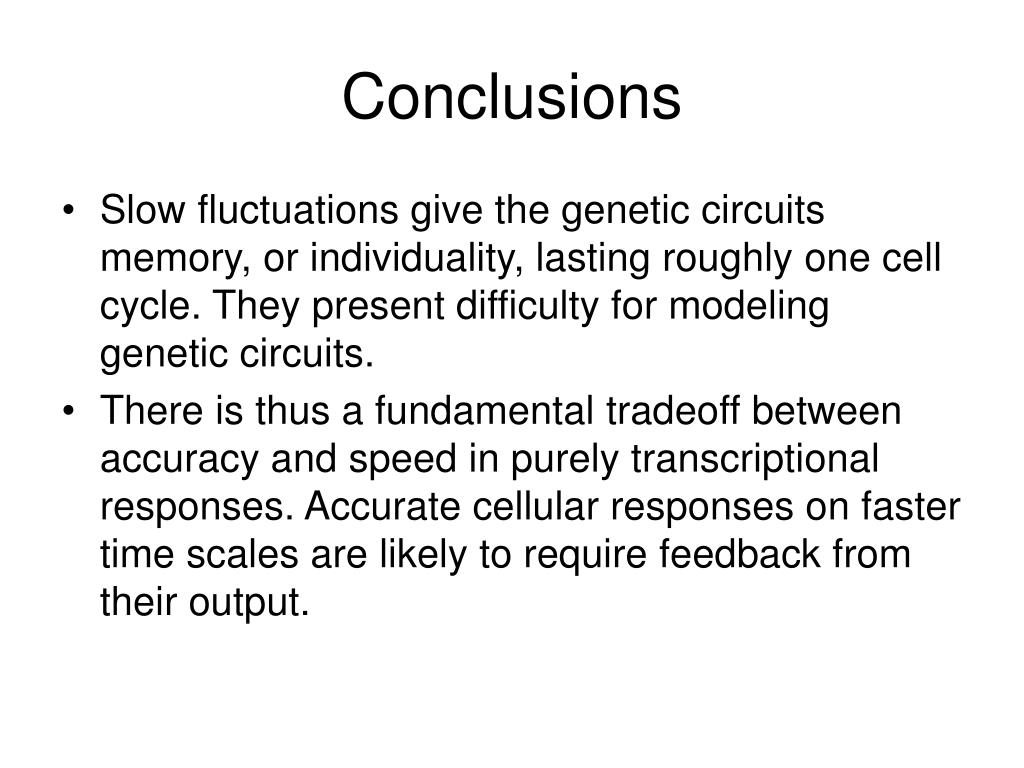 Conclusions

• Slow fluctuations give the genetic circuits memory, or individuality, lasting roughly one cell cycle. They present difficulty for modeling genetic circuits.

• There is thus a fundamental tradeoff between accuracy and speed in purely transcriptional responses. Accurate cellular responses on faster time scales are likely to require feedback from their output.